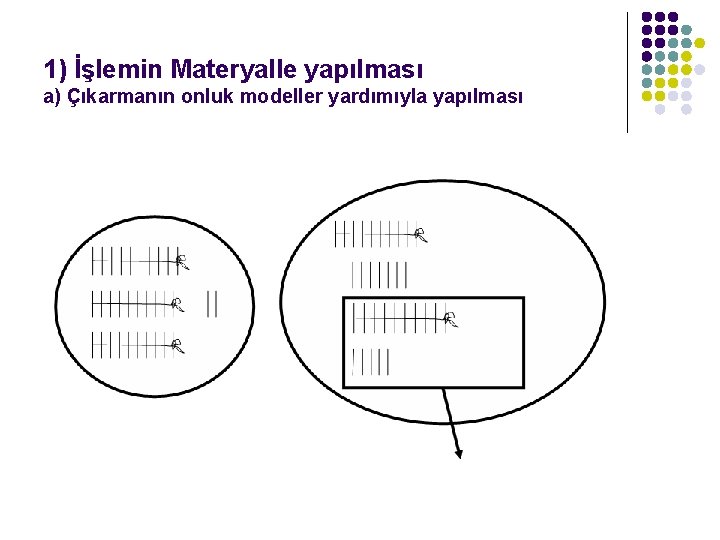 1) İşlemin Materyalle yapılması
a) Çıkarmanın onluk modeller yardımıyla yapılması